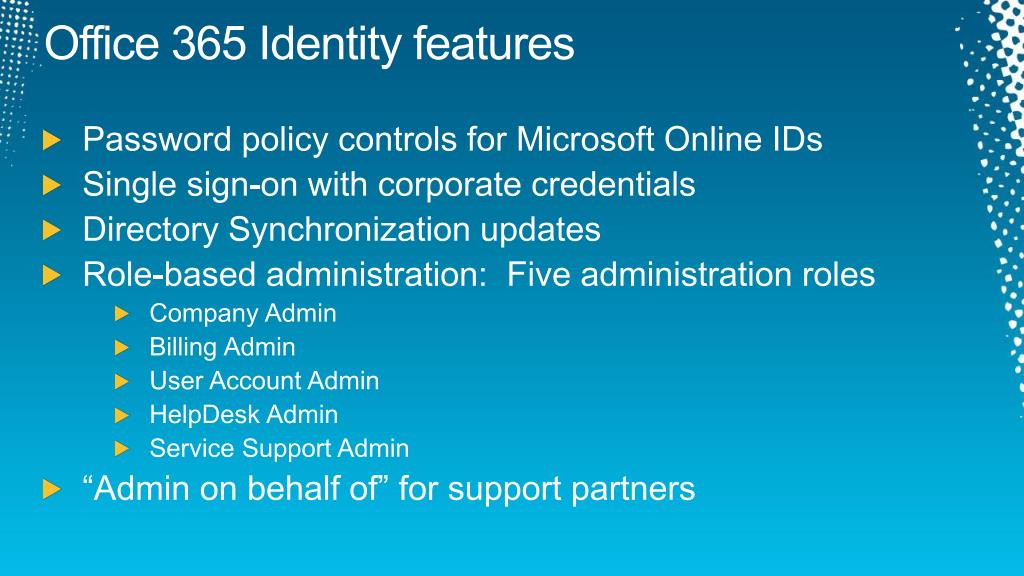 Office 365 Identity features

Password policy controls for Microsoft Online IDs
Single sign-on with corporate credentials
Directory Synchronization updates
Role-based administration: Five administration roles
Company Admin
Billing Admin
User Account Admin
HelpDesk Admin
Service Support Admin
“Admin on behalf of” for support partners